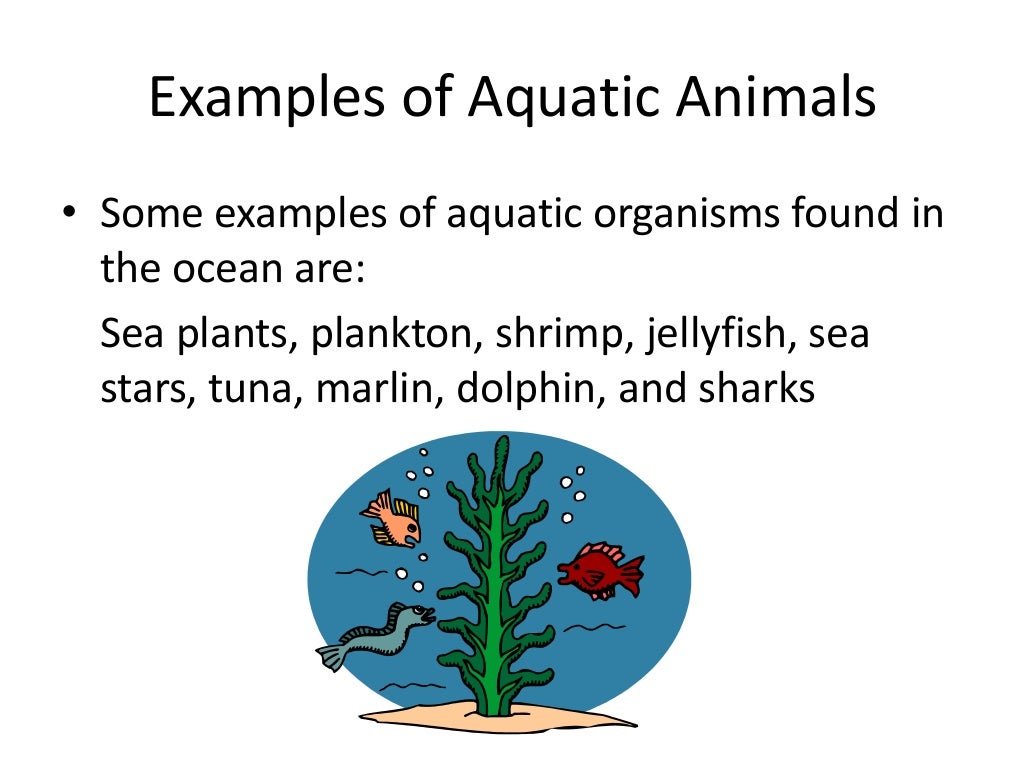 Examples of Aquatic Animals

• Some examples of aquatic organisms found in the ocean are:

Sea plants, plankton, shrimp, jellyfish, sea stars, tuna, marlin, dolphin, and sharks